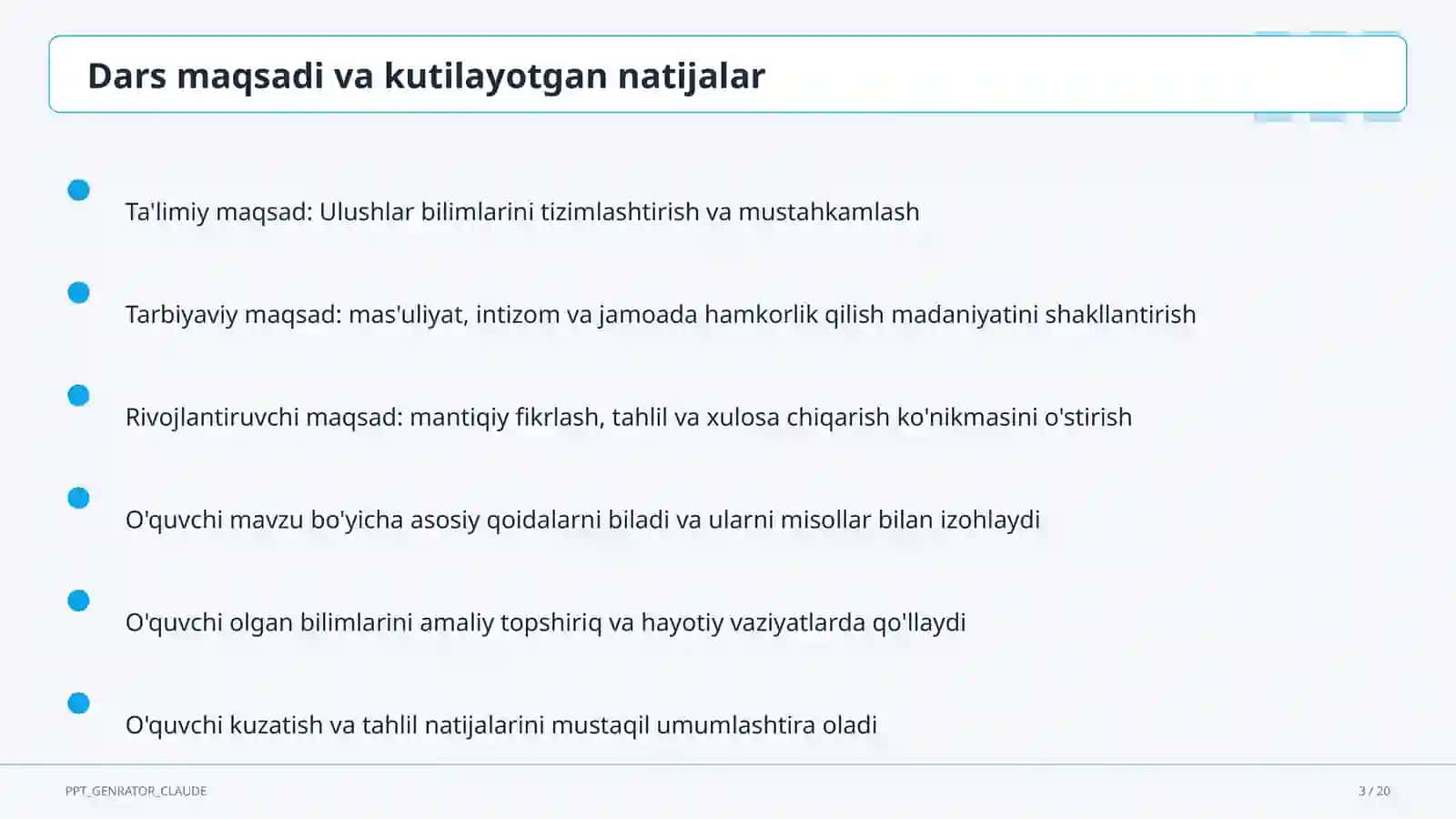 Dars maqsadi va kutilayotgan natijalar

Ta'limiy maqsad: Ulushlar bilimlarini tizimlashtirish va mustahkamlash

Tarbiyaviy maqsad: mas'uliyat, intizom va jamoada hamkorlik qilish madaniyatini shakllantirish

Rivojlantiruvchi maqsad: mantiqiy fikrlash, tahlil va xulosa chiqarish ko'nikmasini o'stirish

O'quvchi mavzu bo'yicha asosiy qoidalarni biladi va ularni misollar bilan izohlaydi

O'quvchi olgan bilimlarini amaliy topshiriq va hayotiy vaziyatlarda qo'llaydi

O'quvchi kuzatish va tahlil natijalarini mustaqil umumlashtira oladi

PPT_GENRATOR_CLAUDE

3 / 20